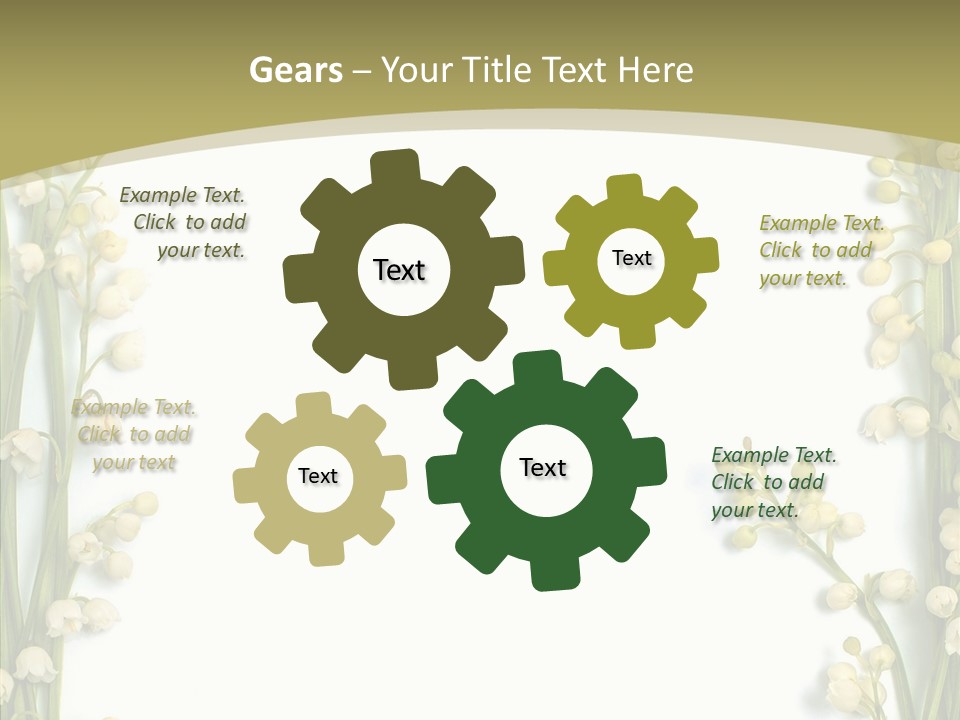 Gears – Your Title Text Here

Example Text. Click to add your text.

Text

Text

Example Text. Click to add your text.

Example Text. Click to add your text

Text

Text

Example Text. Click to add your text.